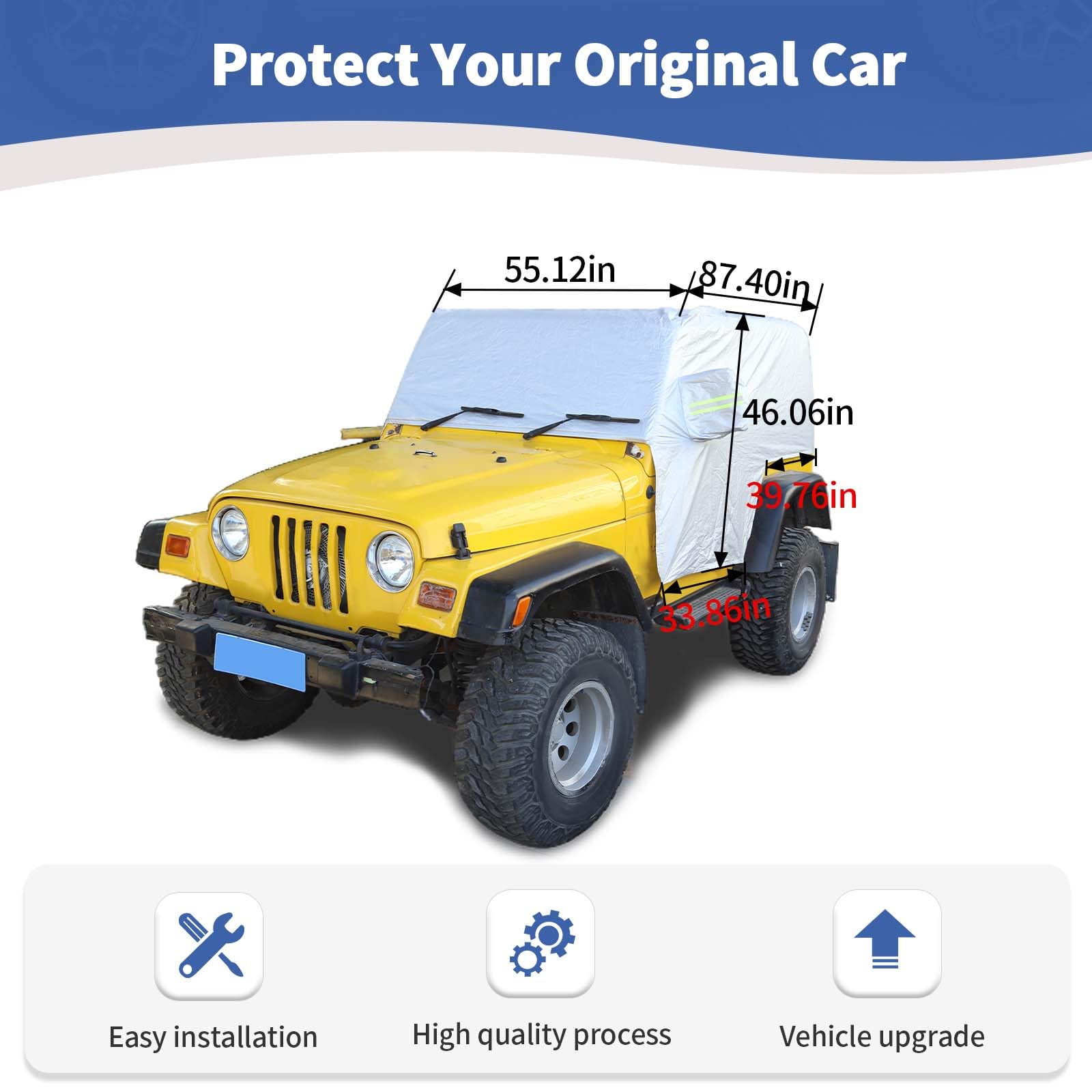 Protect Your Original Car

55.12in

87.40in

46.06in

39.76in

33.86in

Easy installation

High quality process

Vehicle upgrade